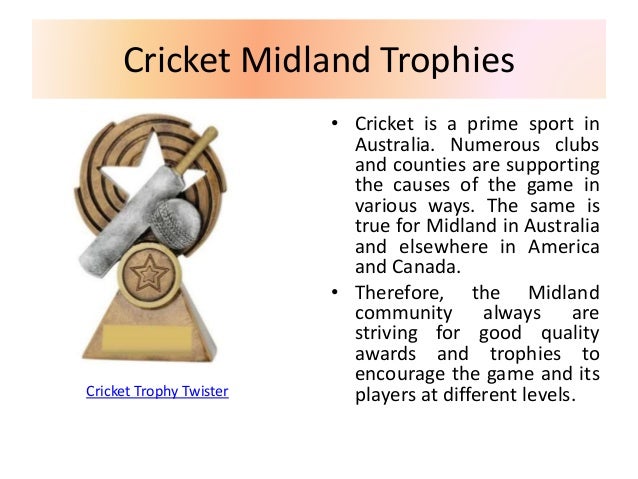 Cricket Midland Trophies

Cricket Trophy Twister

• Cricket is a prime sport in Australia. Numerous clubs and counties are supporting the causes of the game in various ways. The same is true for Midland in Australia and elsewhere in America and Canada.

• Therefore, the Midland community always are striving for good quality awards and trophies to encourage the game and its players at different levels.